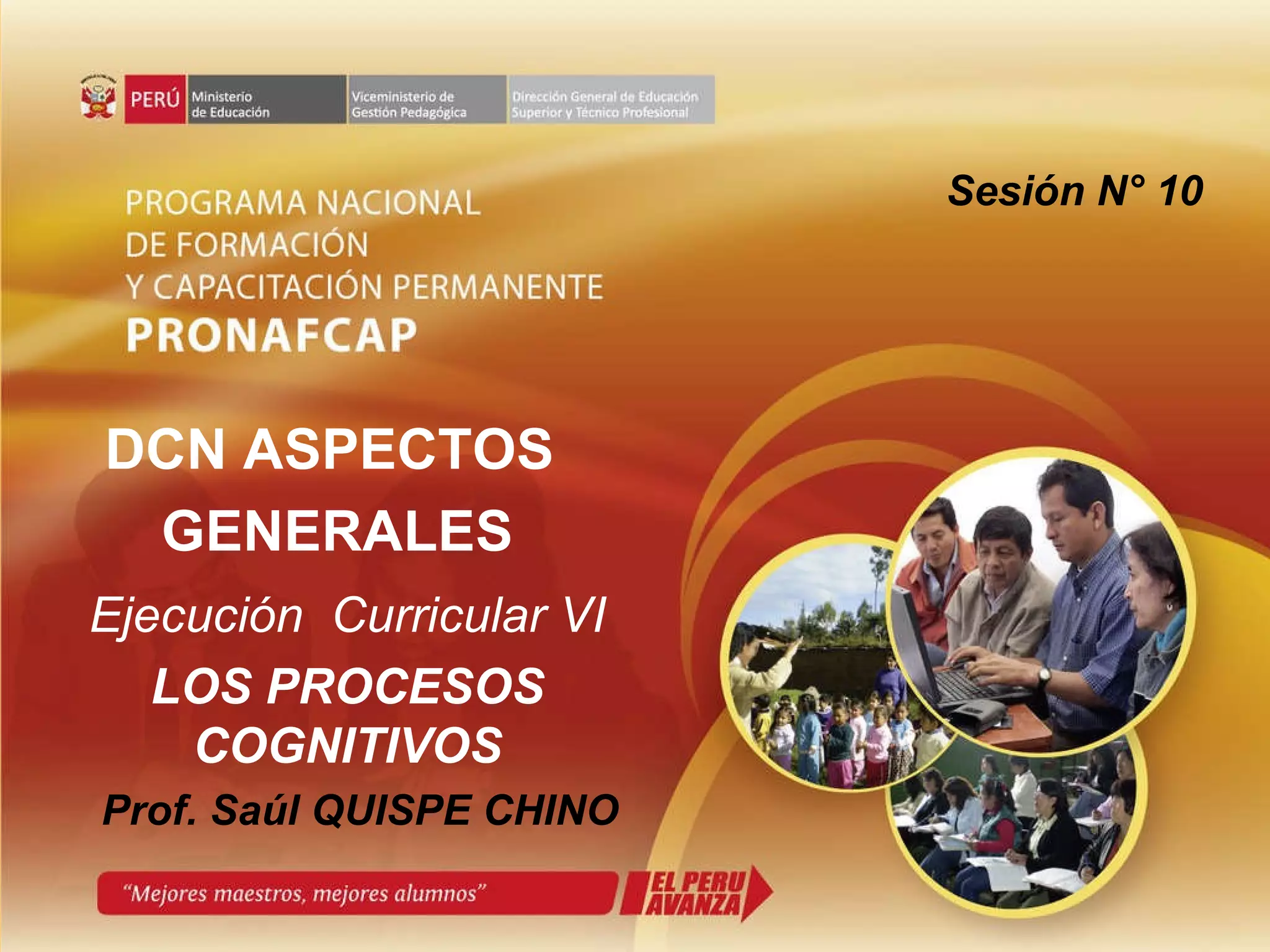 PERÚ Ministerio de Educación

Viceministerio de Gestión Pedagógica

Dirección General de Educación Superior y Técnico Profesional

Sesión N° 10

PROGRAMA NACIONAL DE FORMACIÓN Y CAPACITACIÓN PERMANENTE

PRONAFCAP

DCN ASPECTOS GENERALES

Ejecución Curricular VI

LOS PROCESOS COGNITIVOS

Prof. Saúl QUISPE CHINO

"Mejores maestros, mejores alumnos"

EL PERU AVANZA